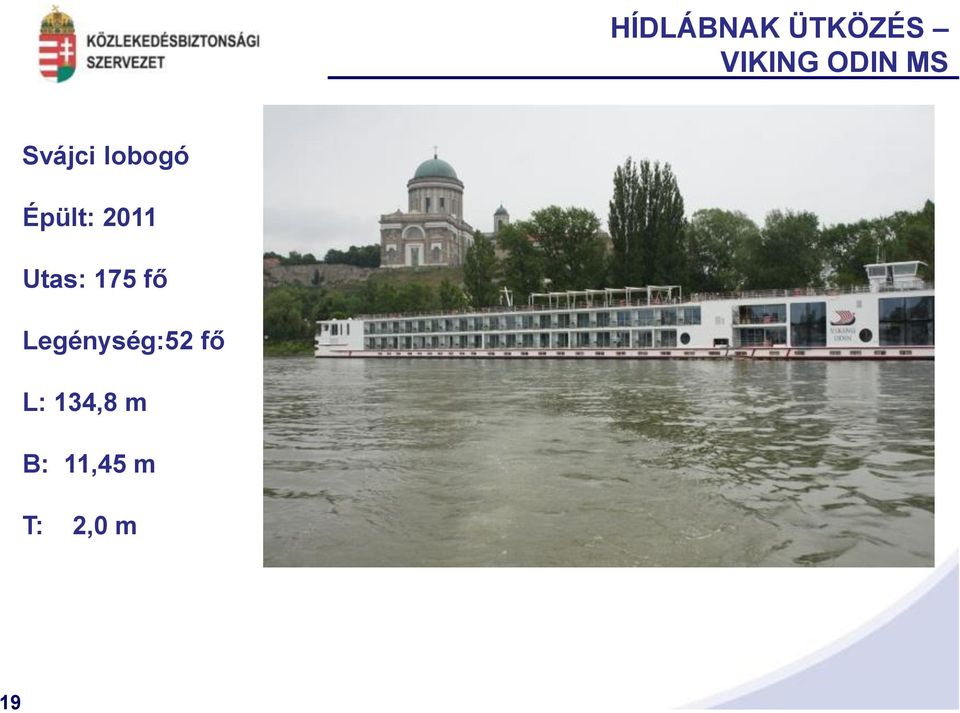 KÖZLEKEDÉSBIZTONSÁGI SZERVEZET

HÍDLÁBNAK ÜTKÖZÉS – VIKING ODIN MS

Svájci lobogó

Épült: 2011

Utas: 175 fő

Legénység:52 fő

L: 134,8 m

B: 11,45 m

T: 2,0 m

VIKING ODIN

19